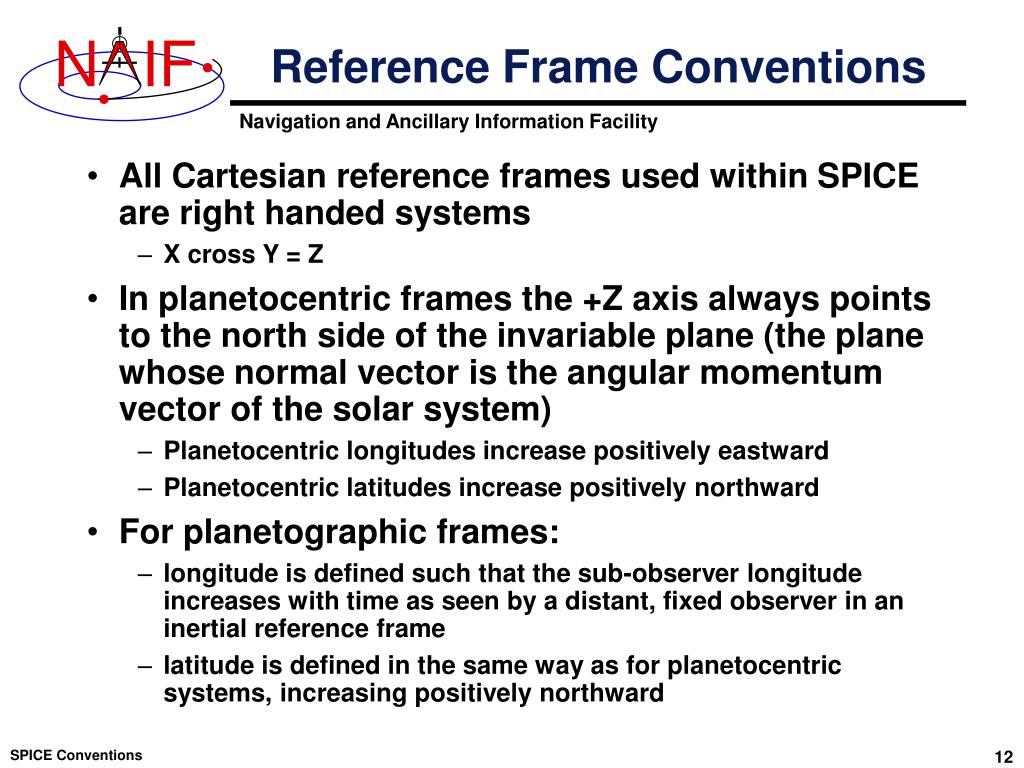 NAIF

Reference Frame Conventions

Navigation and Ancillary Information Facility

• All Cartesian reference frames used within SPICE are right handed systems
– X cross Y = Z
• In planetocentric frames the +Z axis always points to the north side of the invariable plane (the plane whose normal vector is the angular momentum vector of the solar system)
– Planetocentric longitudes increase positively eastward
– Planetocentric latitudes increase positively northward
• For planetographic frames:
– longitude is defined such that the sub-observer longitude increases with time as seen by a distant, fixed observer in an inertial reference frame
– latitude is defined in the same way as for planetocentric systems, increasing positively northward

SPICE Conventions

12